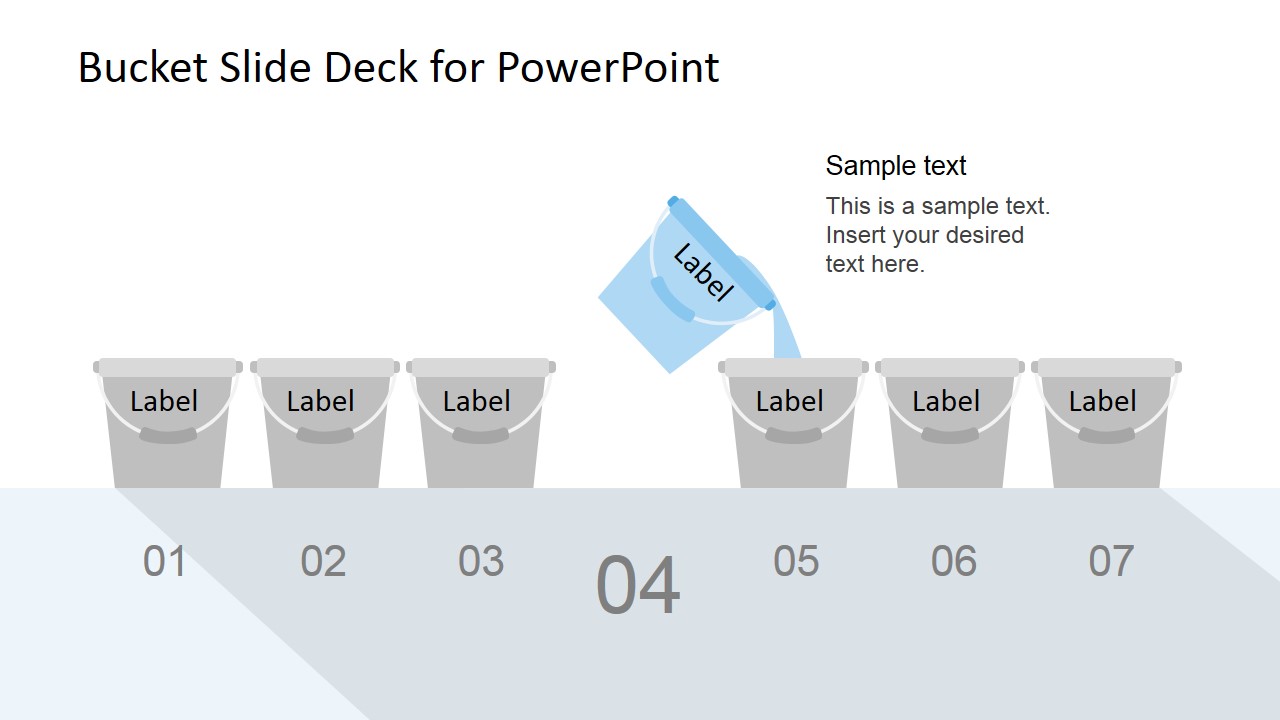 Bucket Slide Deck for PowerPoint

Sample text

This is a sample text. Insert your desired text here.

Label

Label

Label

Label

Label

Label

Label

01

02

03

04

05

06

07